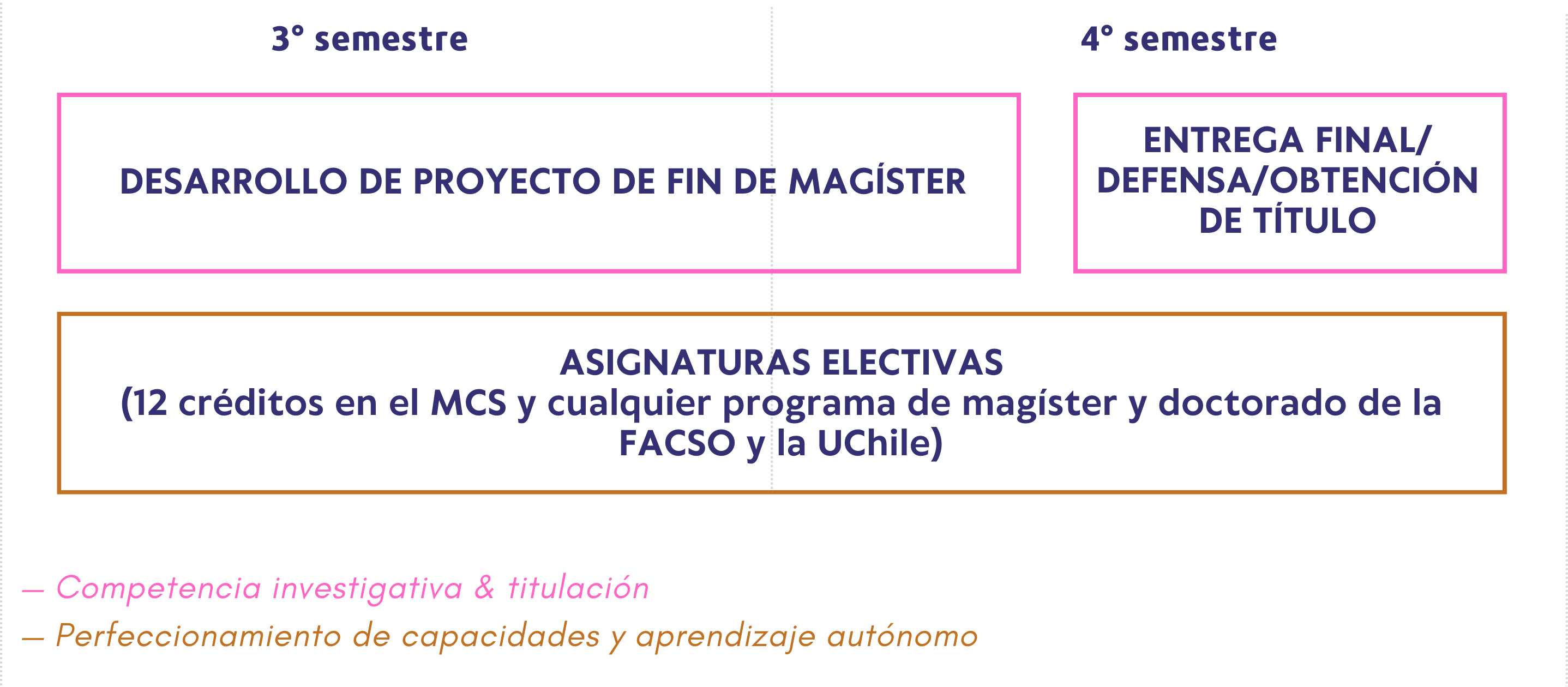 3° semestre

4° semestre

DESARROLLO DE PROYECTO DE FIN DE MAGÍSTER

ENTREGA FINAL/ DEFENSA/OBTENCIÓN DE TÍTULO

ASIGNATURAS ELECTIVAS
(12 créditos en el MCS y cualquier programa de magíster y doctorado de la FACSO y la UChile)

— Competencia investigativa & titulación
— Perfeccionamiento de capacidades y aprendizaje autónomo